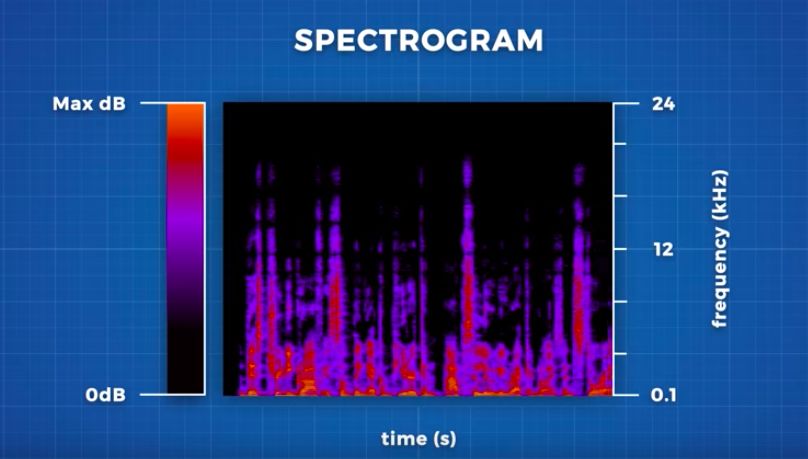 SPECTROGRAM

Max dB

0dB

24

12

0.1

frequency (kHz)

time (s)